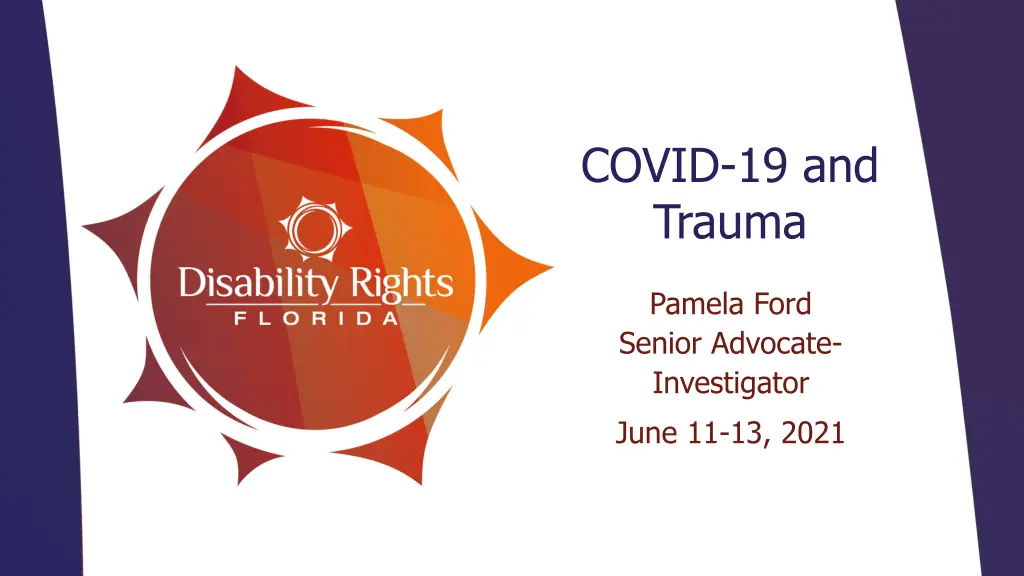 Disability Rights
FLORIDA

COVID-19 and Trauma

Pamela Ford
Senior Advocate-Investigator

June 11-13, 2021